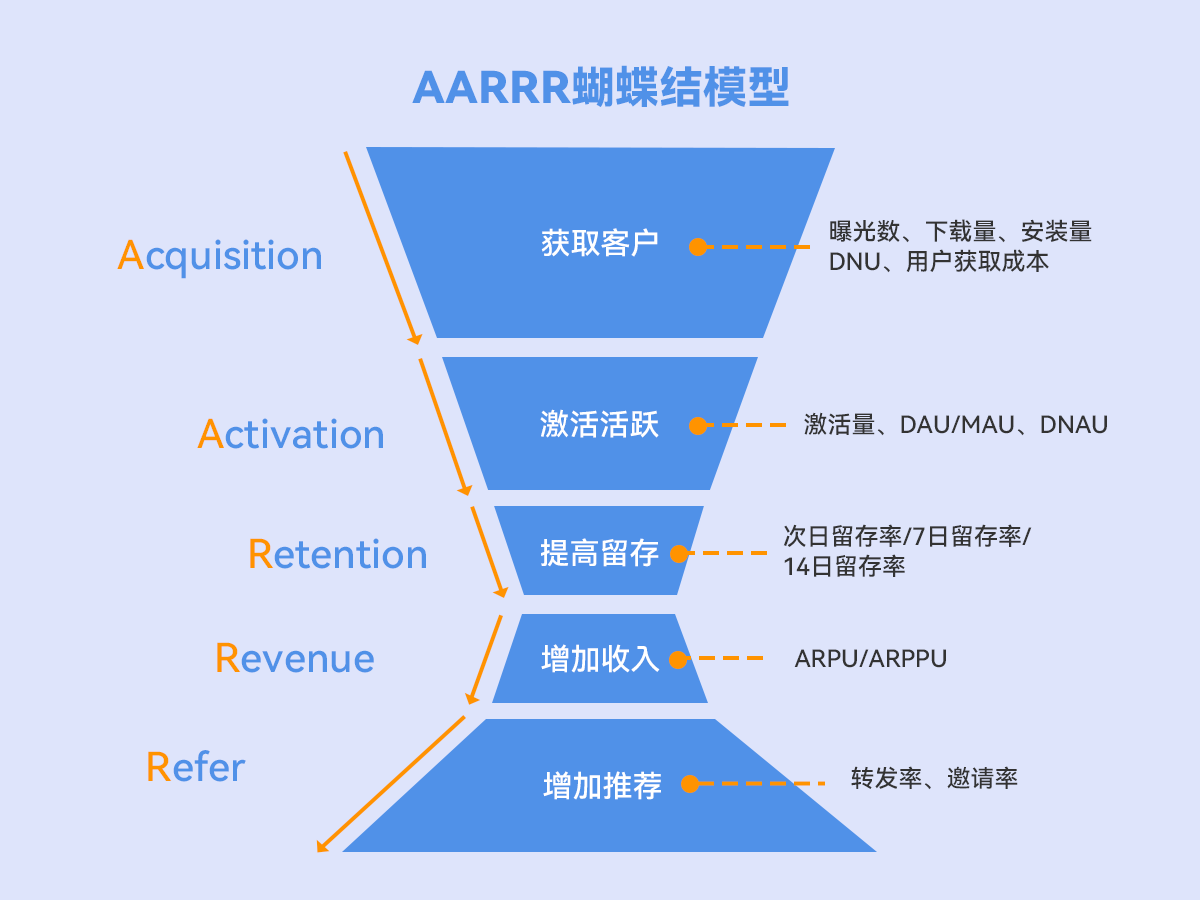 AARRR蝴蝶结模型

Acquisition
获取客户
曝光数、下载量、安装量
DNU、用户获取成本

Activation
激活活跃
激活量、DAU/MAU、DNAU

Retention
提高留存
次日留存率/7日留存率/
14日留存率

Revenue
增加收入
ARPU/ARPPU

Refer
增加推荐
转发率、邀请率